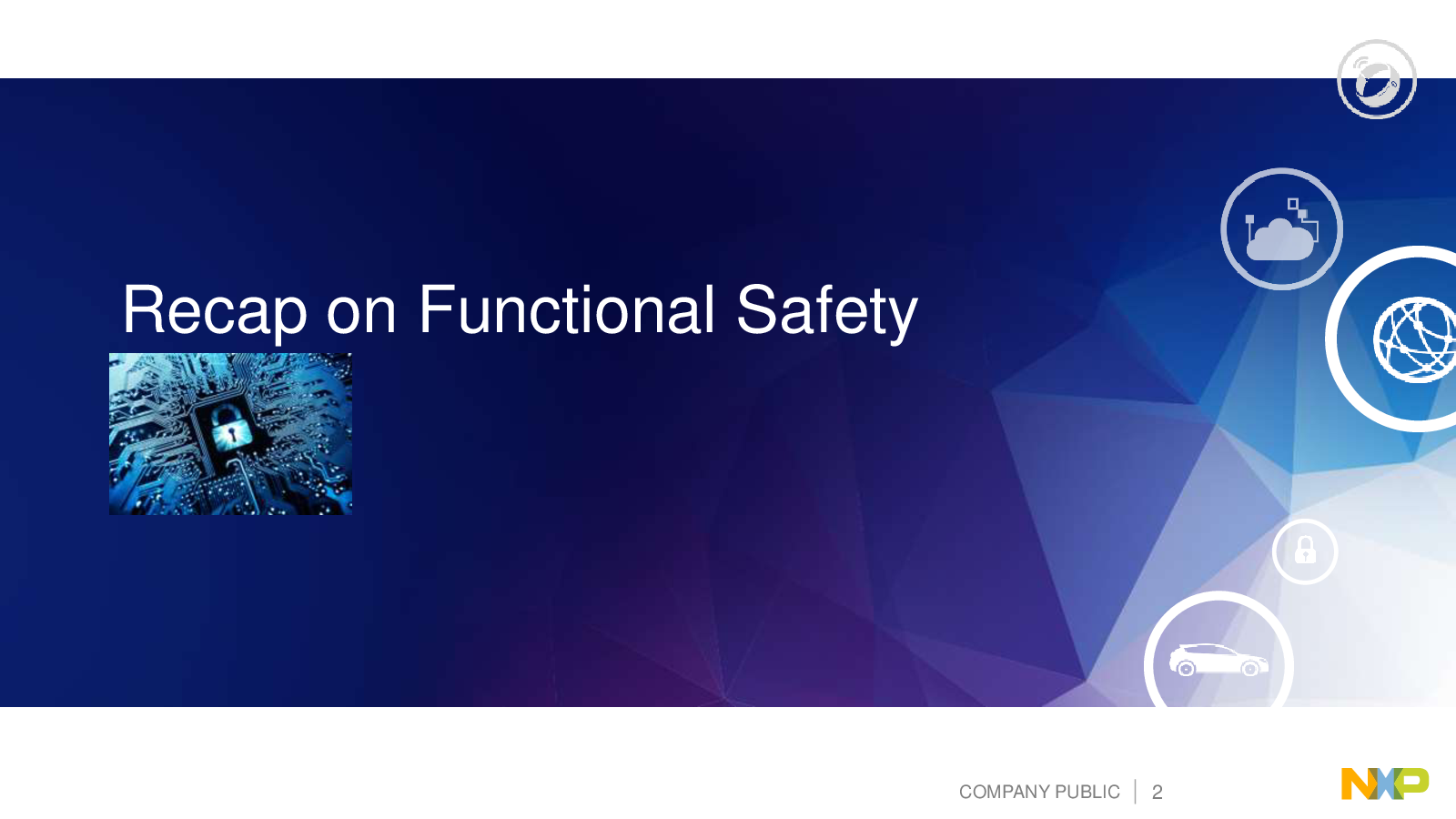 Recap on Functional Safety

COMPANY PUBLIC | 2

NXP